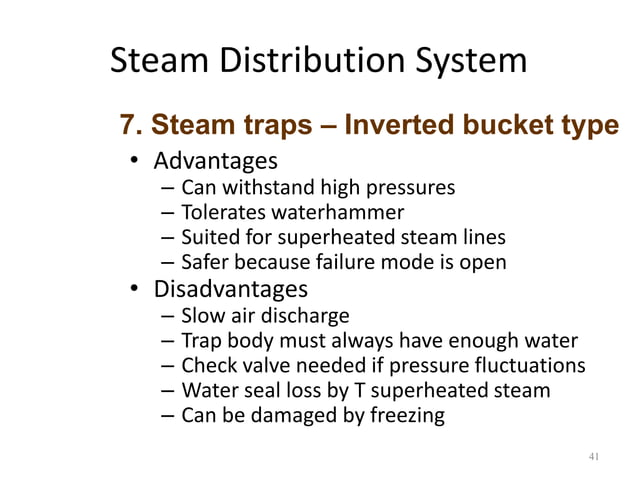 Steam Distribution System

7. Steam traps – Inverted bucket type

• Advantages
– Can withstand high pressures
– Tolerates waterhammer
– Suited for superheated steam lines
– Safer because failure mode is open
• Disadvantages
– Slow air discharge
– Trap body must always have enough water
– Check valve needed if pressure fluctuations
– Water seal loss by T superheated steam
– Can be damaged by freezing

41